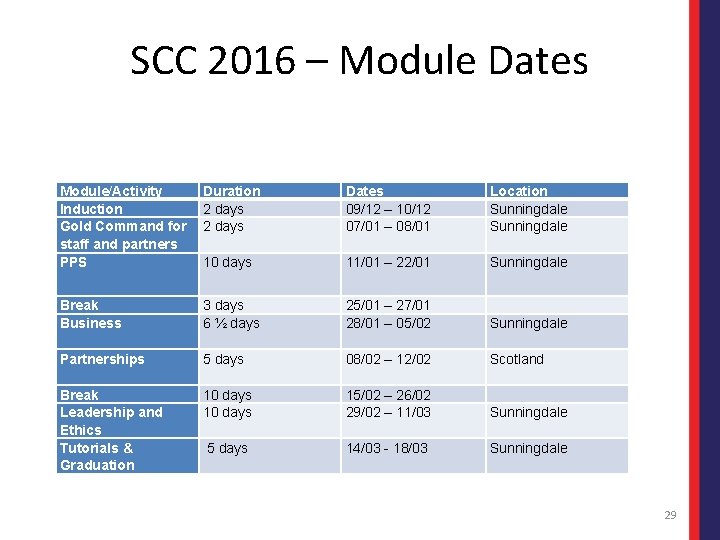 SCC 2016 – Module Dates

| Module/Activity | Duration | Dates | Location |
|---|---|---|---|
| Induction | 2 days | 09/12 – 10/12 | Sunningdale |
| Gold Command for staff and partners | 2 days | 07/01 – 08/01 | Sunningdale |
| PPS | 10 days | 11/01 – 22/01 | Sunningdale |
| Break | 3 days | 25/01 – 27/01 | |
| Business | 6 ½ days | 28/01 – 05/02 | Sunningdale |
| Partnerships | 5 days | 08/02 – 12/02 | Scotland |
| Break | 10 days | 15/02 – 26/02 | |
| Leadership and Ethics | 10 days | 29/02 – 11/03 | Sunningdale |
| Tutorials & Graduation | 5 days | 14/03 - 18/03 | Sunningdale |

29